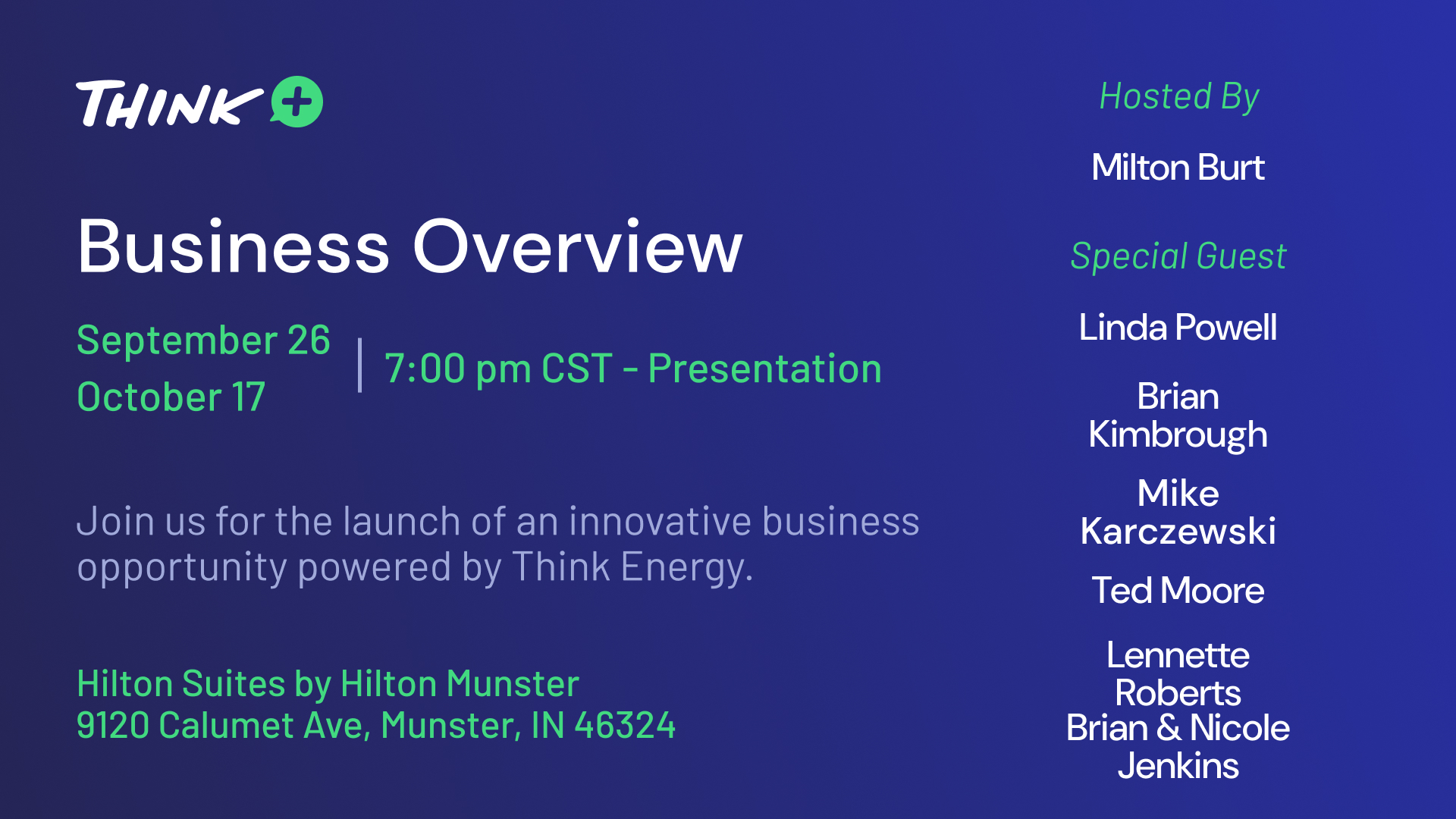 THINK +

Business Overview

September 26
October 17

7:00 pm CST - Presentation

Join us for the launch of an innovative business opportunity powered by Think Energy.

Hilton Suites by Hilton Munster
9120 Calumet Ave, Munster, IN 46324

Hosted By

Milton Burt

Special Guest

Linda Powell

Brian Kimbrough

Mike Karczewski

Ted Moore

Lennette Roberts

Brian & Nicole Jenkins